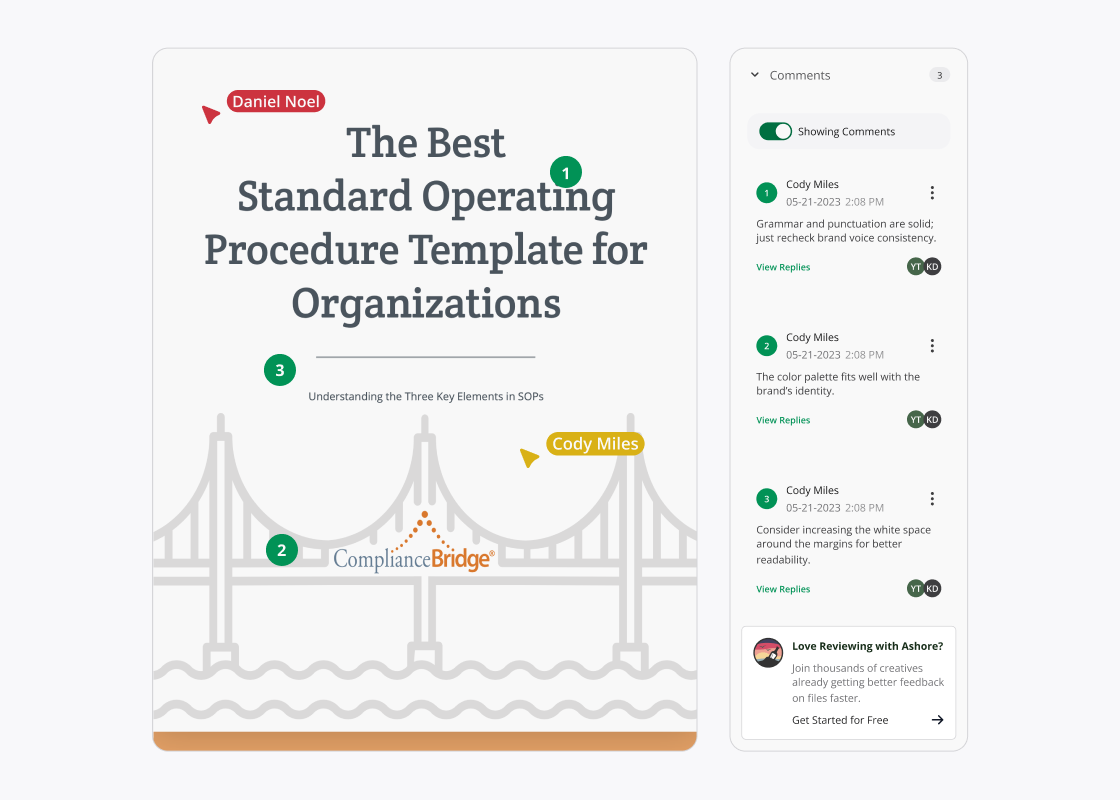 Daniel Noel

The Best Standard Operating Procedure Template for Organizations

1

3

Understanding the Three Key Elements in SOPs

Cody Miles

2

ComplianceBridge®

Comments 3

Showing Comments

1 Cody Miles
05-21-2023 2:08 PM
Grammar and punctuation are solid; just recheck brand voice consistency.
View Replies YT KD

2 Cody Miles
05-21-2023 2:08 PM
The color palette fits well with the brand's identity.
View Replies YT KD

3 Cody Miles
05-21-2023 2:08 PM
Consider increasing the white space around the margins for better readability.
View Replies YT KD

Love Reviewing with Ashore?
Join thousands of creatives already getting better feedback on files faster.
Get Started for Free